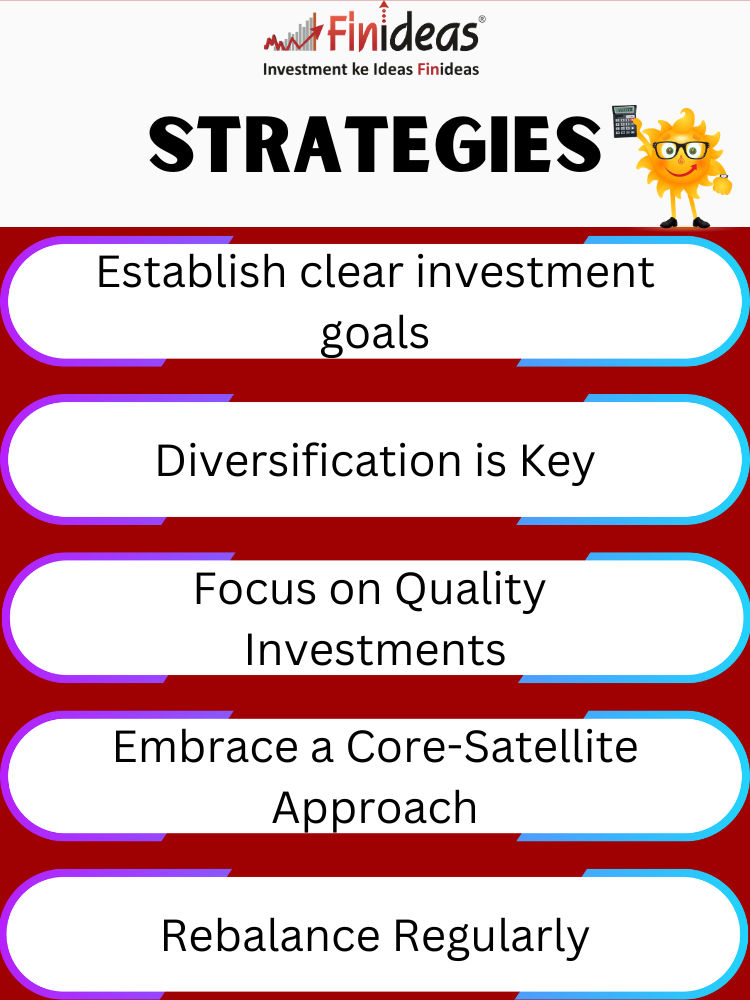 Finideas®
Investment ke Ideas Finideas

STRATEGIES

Establish clear investment goals

Diversification is Key

Focus on Quality Investments

Embrace a Core-Satellite Approach

Rebalance Regularly